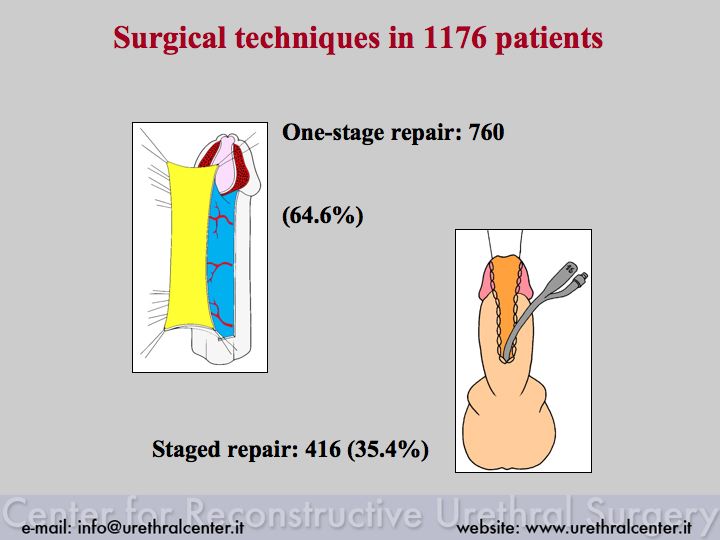 Surgical techniques in 1176 patients

One-stage repair: 760

(64.6%)

Staged repair: 416 (35.4%)

Center for Reconstructive Urethral Surgery

e-mail: info@urethralcenter.it

website: www.urethralcenter.it